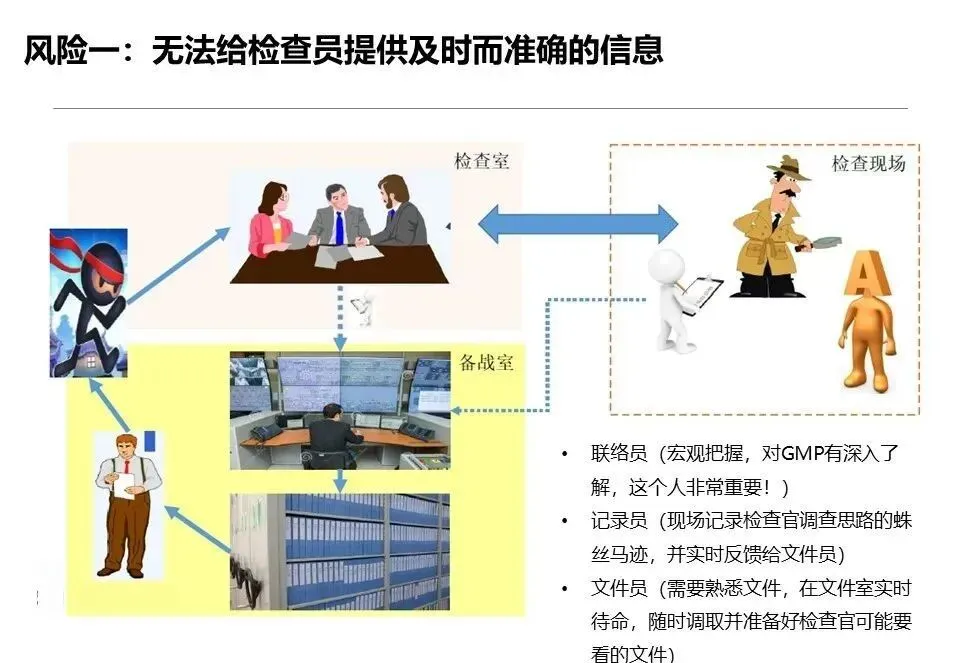 风险一：无法给检查员提供及时而准确的信息

检查室

检查现场

A

备战室

• 联络员（宏观把握，对GMP有深入了解，这个人非常重要！）
• 记录员（现场记录检查官调查思路的蛛丝马迹，并实时反馈给文件员）
• 文件员（需要熟悉文件，在文件室实时待命，随时调取并准备好检查官可能要看的文件）